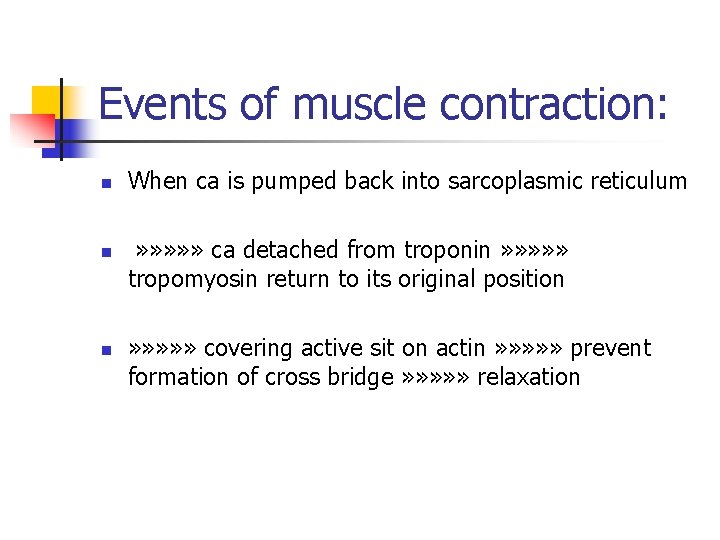 Events of muscle contraction:

- When ca is pumped back into sarcoplasmic reticulum

- »»»»» ca detached from troponin »»»»» tropomyosin return to its original position

- »»»»» covering active sit on actin »»»»» prevent formation of cross bridge »»»»» relaxation